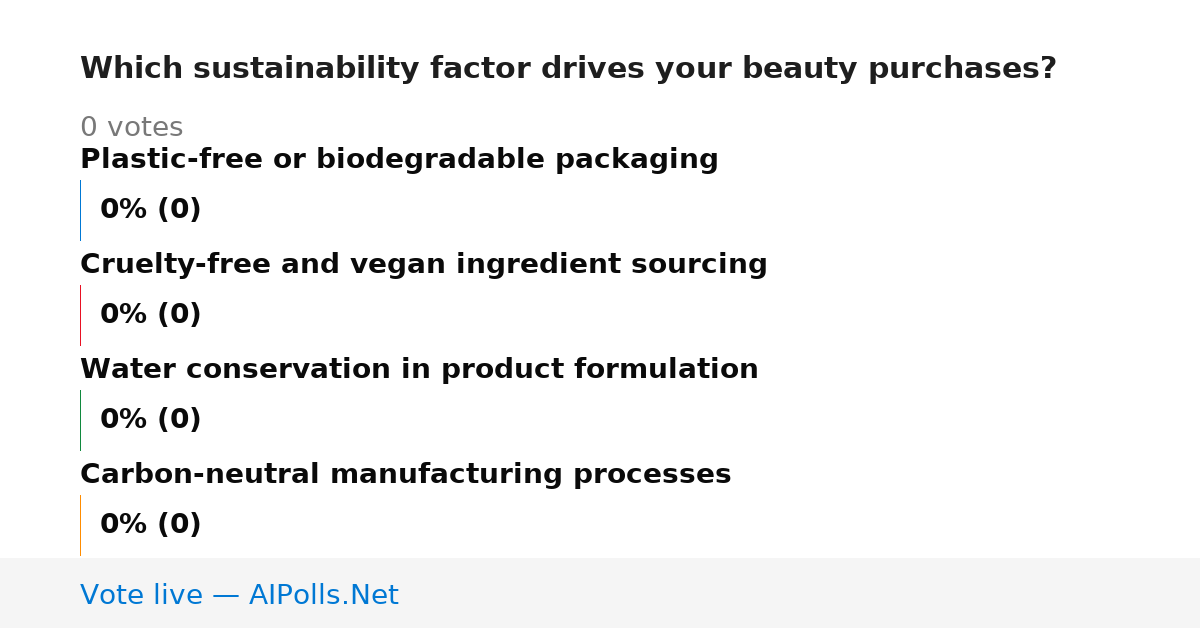 Which sustainability factor drives your beauty purchases?

0 votes

Plastic-free or biodegradable packaging

0% (0)

Cruelty-free and vegan ingredient sourcing

0% (0)

Water conservation in product formulation

0% (0)

Carbon-neutral manufacturing processes

0% (0)

Vote live — AIPolls.Net